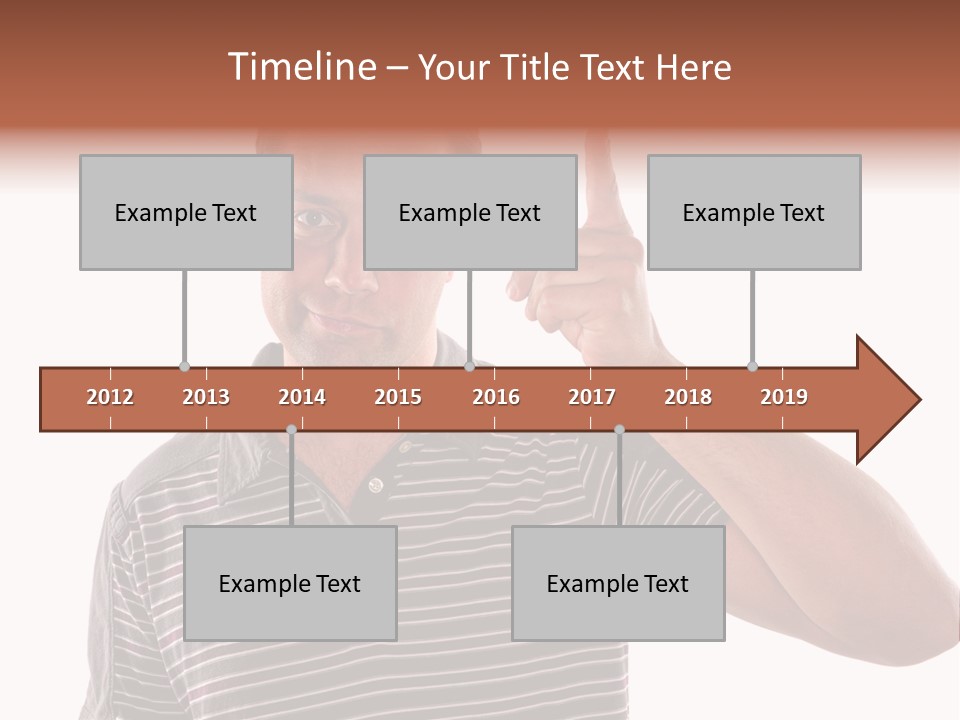 Timeline – Your Title Text Here

Example Text

Example Text

Example Text

2012 2013 2014 2015 2016 2017 2018 2019

Example Text

Example Text